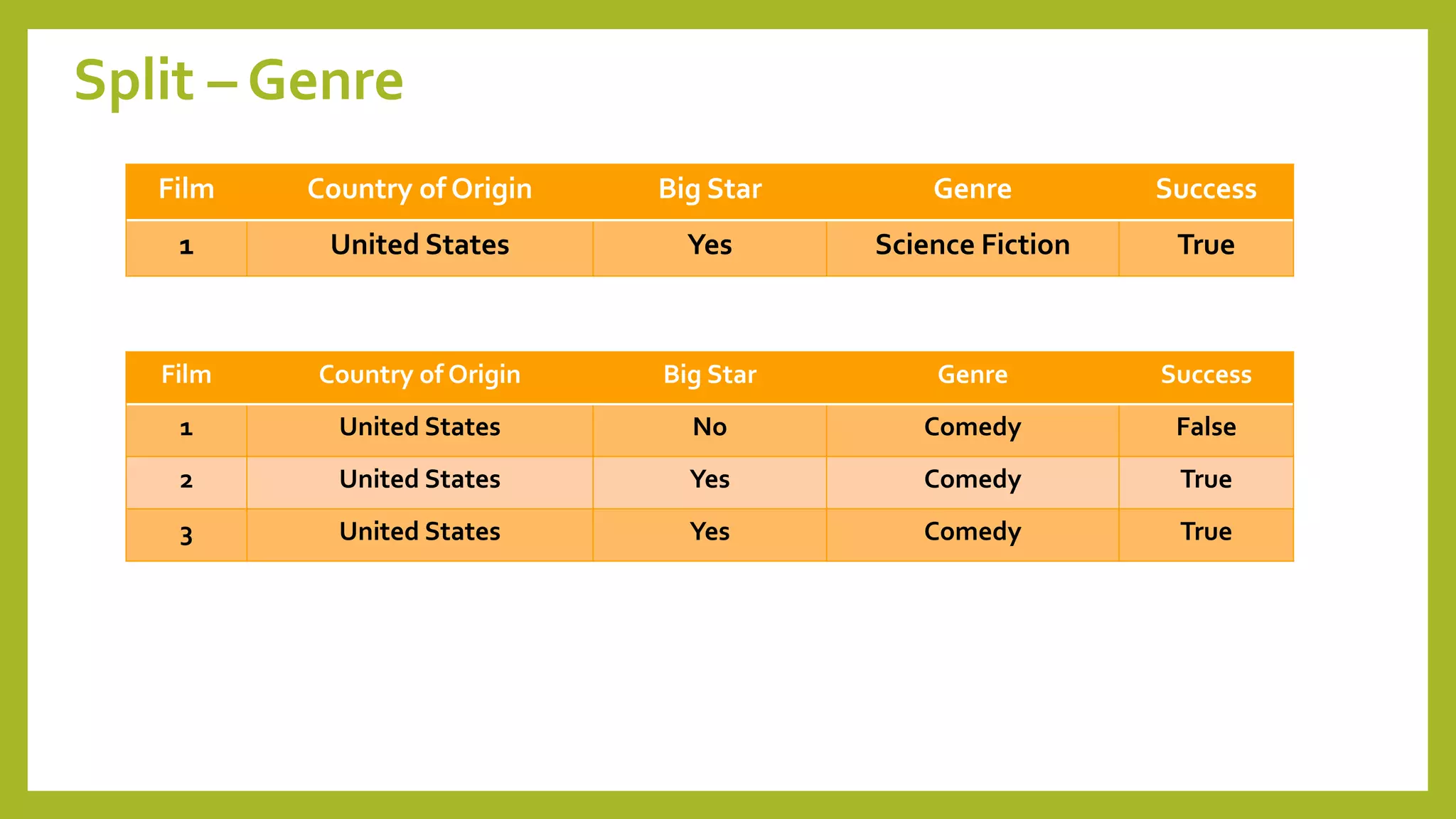 Split – Genre

| Film | Country of Origin | Big Star | Genre | Success |
|---|---|---|---|---|
| 1 | United States | Yes | Science Fiction | True |

| Film | Country of Origin | Big Star | Genre | Success |
|---|---|---|---|---|
| 1 | United States | No | Comedy | False |
| 2 | United States | Yes | Comedy | True |
| 3 | United States | Yes | Comedy | True |